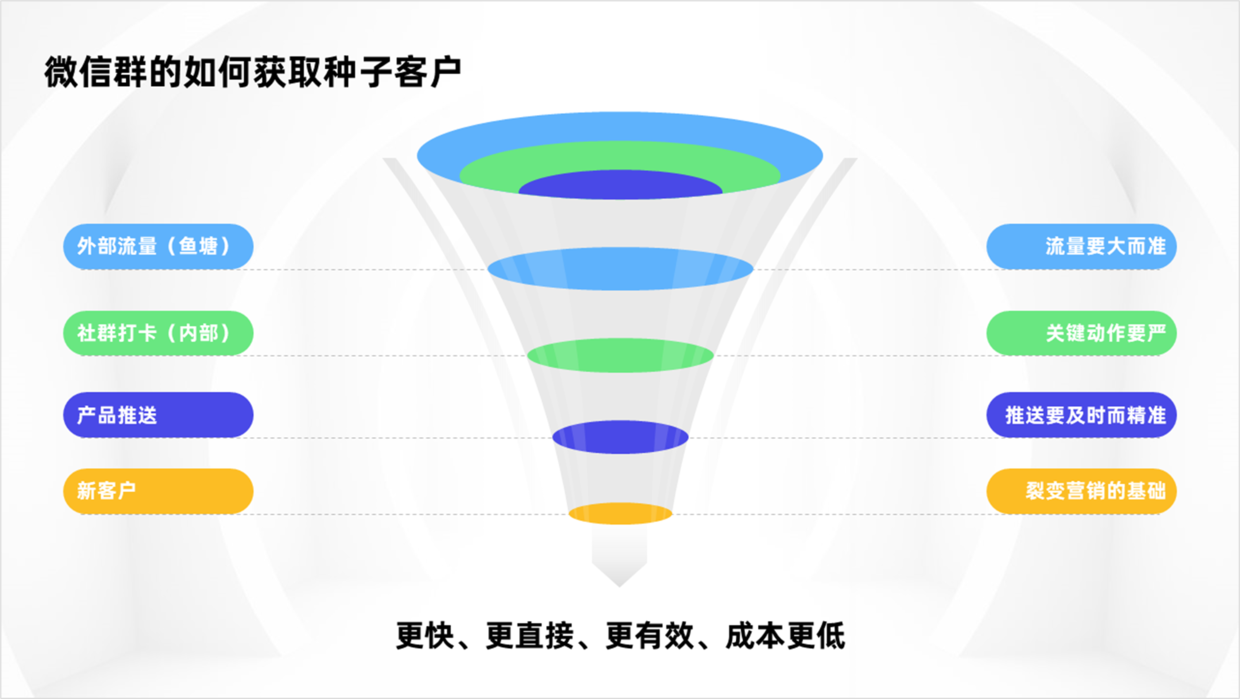 微信群的如何获取种子客户

外部流量（鱼塘）

社群打卡（内部）

产品推送

新客户

流量要大而准

关键动作要严

推送要及时而精准

裂变营销的基础

更快、更直接、更有效、成本更低